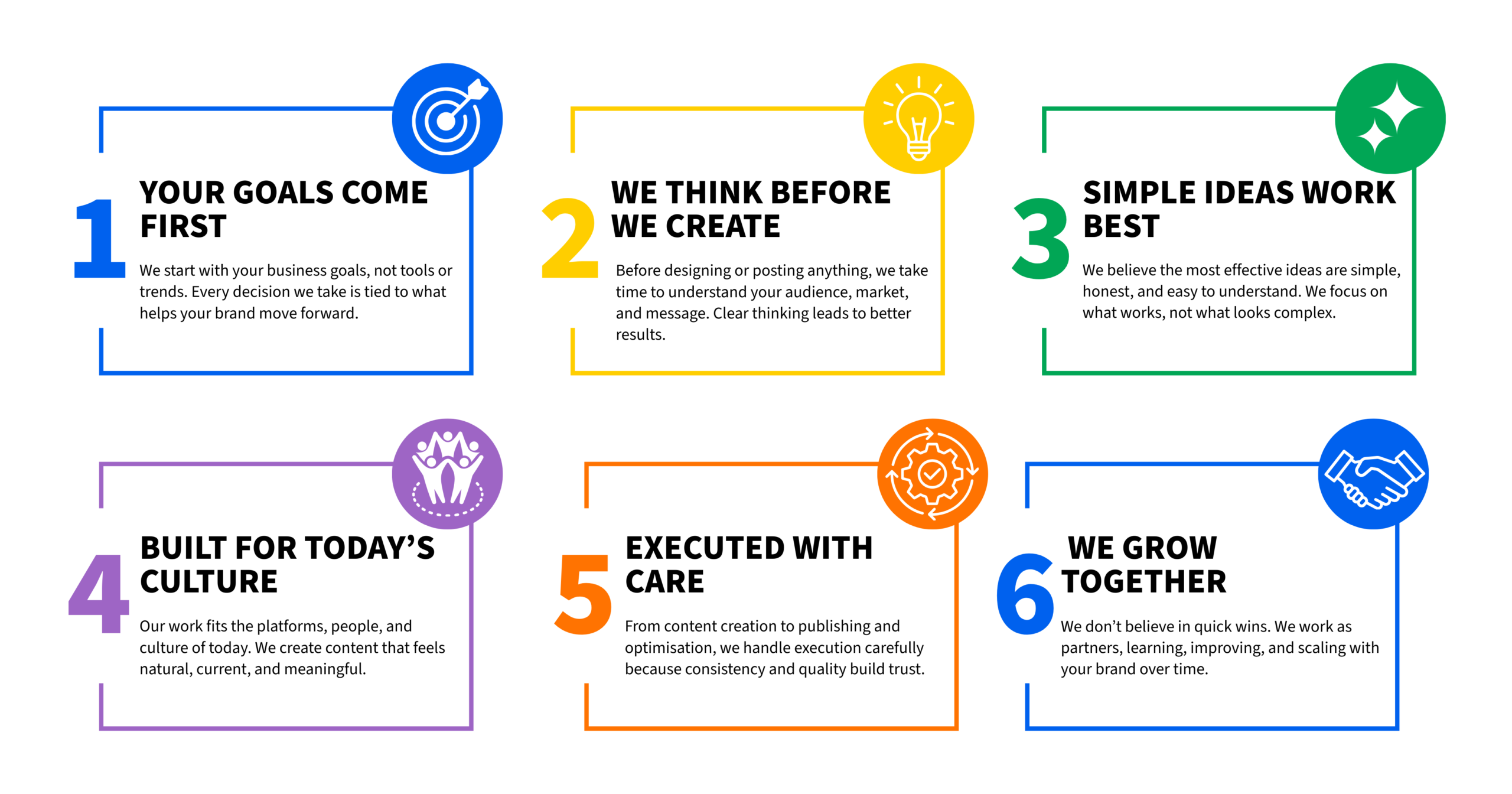 1
YOUR GOALS COME FIRST

We start with your business goals, not tools or trends. Every decision we take is tied to what helps your brand move forward.

2
WE THINK BEFORE WE CREATE

Before designing or posting anything, we take time to understand your audience, market, and message. Clear thinking leads to better results.

3
SIMPLE IDEAS WORK BEST

We believe the most effective ideas are simple, honest, and easy to understand. We focus on what works, not what looks complex.

4
BUILT FOR TODAY'S CULTURE

Our work fits the platforms, people, and culture of today. We create content that feels natural, current, and meaningful.

5
EXECUTED WITH CARE

From content creation to publishing and optimisation, we handle execution carefully because consistency and quality build trust.

6
WE GROW TOGETHER

We don't believe in quick wins. We work as partners, learning, improving, and scaling with your brand over time.